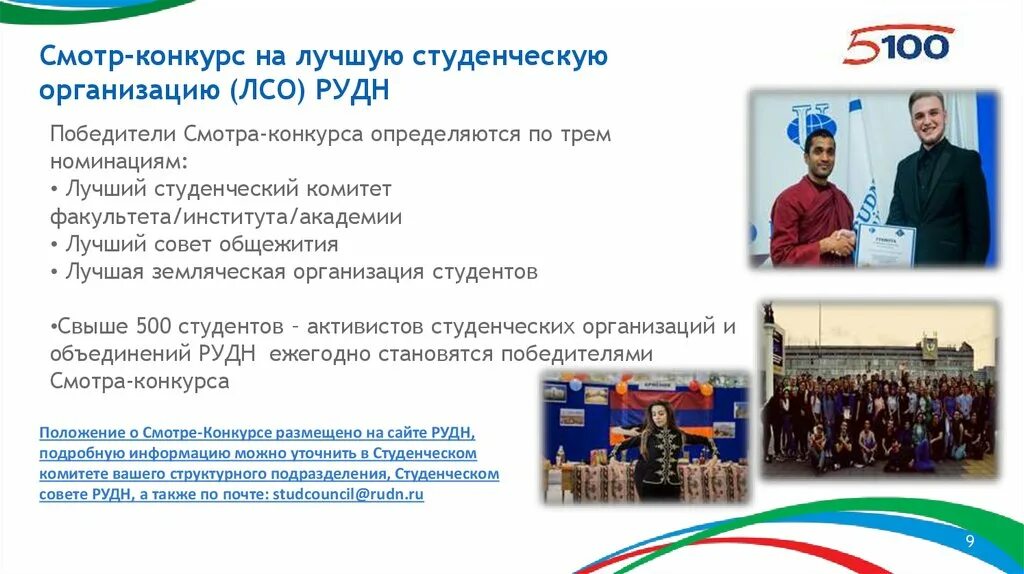 Смотр-конкурс на лучшую студенческую организацию (ЛСО) РУДН

5100

Победители Смотра-конкурса определяются по трем номинациям:
• Лучший студенческий комитет факультета/института/академии
• Лучший совет общежития
• Лучшая земляческая организация студентов

•Свыше 500 студентов – активистов студенческих организаций и объединений РУДН ежегодно становятся победителями Смотра-конкурса

Положение о Смотре-Конкурсе размещено на сайте РУДН, подробную информацию можно уточнить в Студенческом комитете вашего структурного подразделения, Студенческом совете РУДН, а также по почте: studcouncil@rudn.ru

9